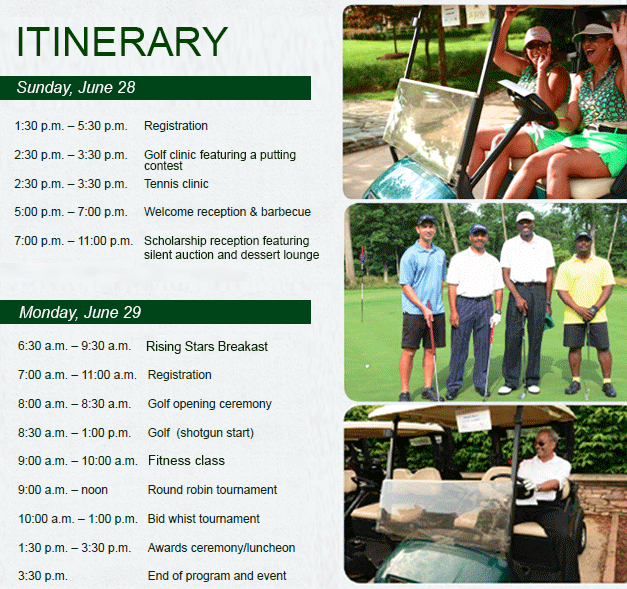 ITINERARY

Sunday, June 28

| | |
|---|---|
| 1:30 p.m. – 5:30 p.m. | Registration |
| 2:30 p.m. – 3:30 p.m. | Golf clinic featuring a putting contest |
| 2:30 p.m. – 3:30 p.m. | Tennis clinic |
| 5:00 p.m. – 7:00 p.m. | Welcome reception & barbecue |
| 7:00 p.m. – 11:00 p.m. | Scholarship reception featuring silent auction and dessert lounge |

Monday, June 29

| | |
|---|---|
| 6:30 a.m. – 9:30 a.m. | Rising Stars Breakast |
| 7:00 a.m. – 11:00 a.m. | Registration |
| 8:00 a.m. – 8:30 a.m. | Golf opening ceremony |
| 8:30 a.m. – 1:00 p.m. | Golf (shotgun start) |
| 9:00 a.m. – 10:00 a.m. | Fitness class |
| 9:00 a.m. – noon | Round robin tournament |
| 10:00 a.m. – 1:00 p.m. | Bid whist tournament |
| 1:30 p.m. – 3:30 p.m. | Awards ceremony/luncheon |
| 3:30 p.m. | End of program and event |